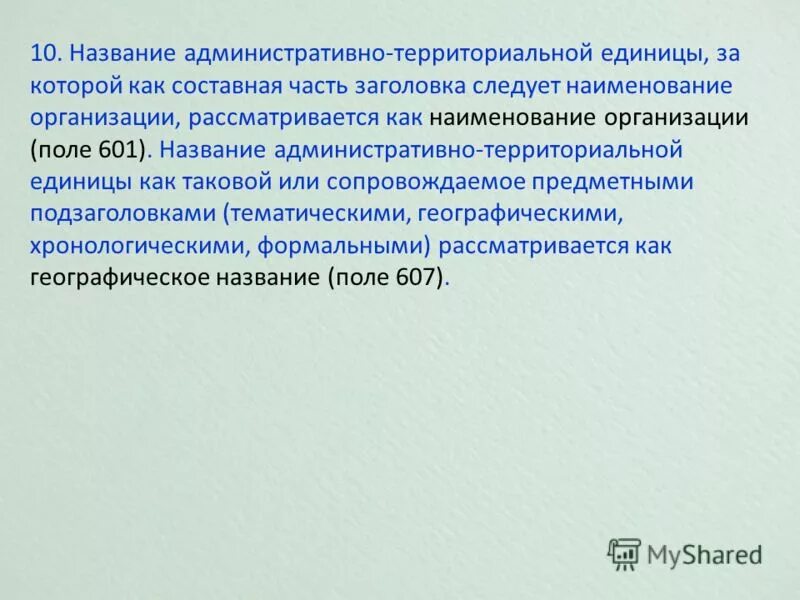 10. Название административно-территориальной единицы, за которой как составная часть заголовка следует наименование организации, рассматривается как наименование организации (поле 601). Название административно-территориальной единицы как таковой или сопровождаемое предметными подзаголовками (тематическими, географическими, хронологическими, формальными) рассматривается как географическое название (поле 607).

MyShared